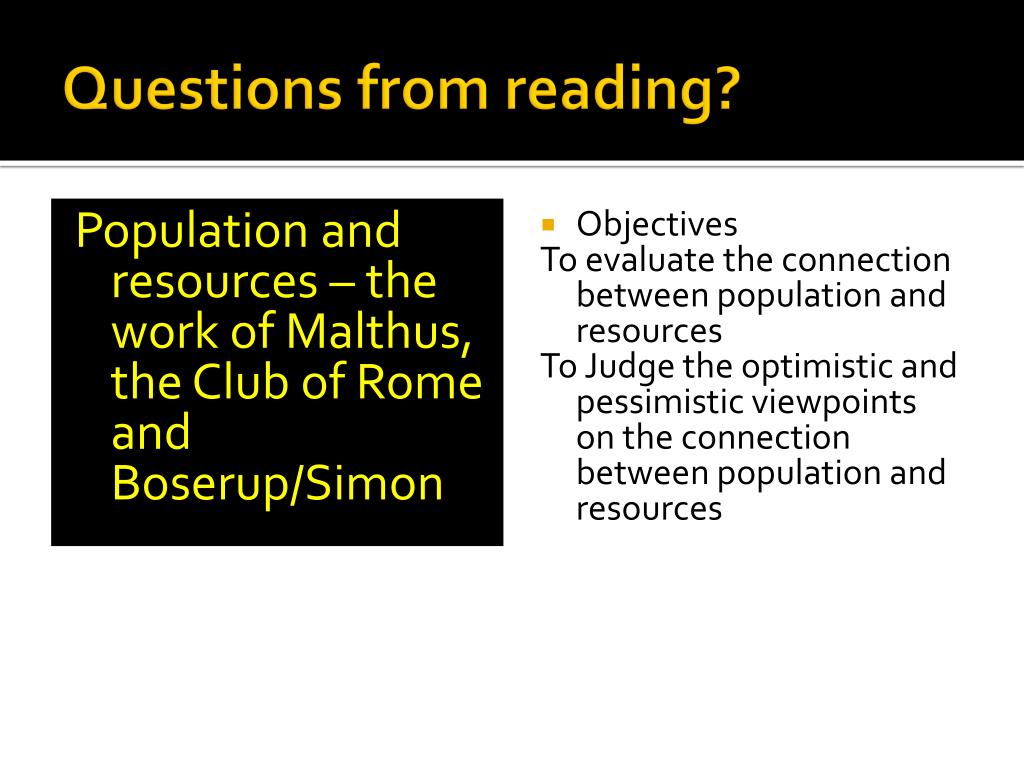 Questions from reading?

Population and resources – the work of Malthus, the Club of Rome and Boserup/Simon

Objectives
To evaluate the connection between population and resources
To Judge the optimistic and pessimistic viewpoints on the connection between population and resources